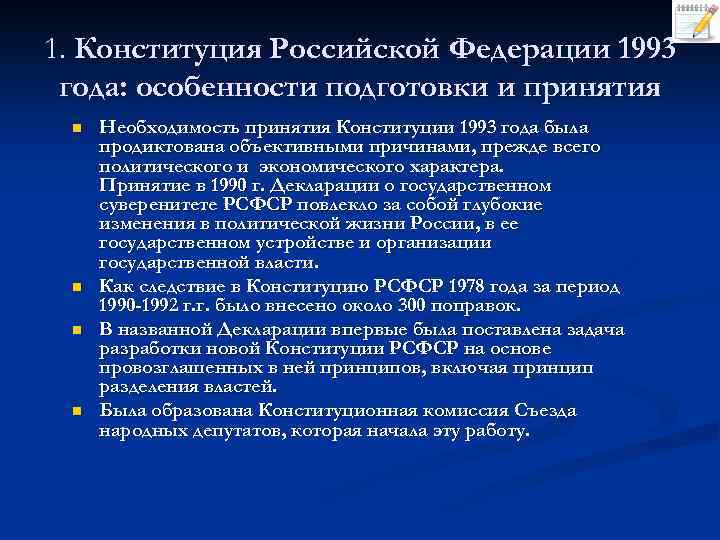 1. Конституция Российской Федерации 1993 года: особенности подготовки и принятия

Необходимость принятия Конституции 1993 года была продиктована объективными причинами, прежде всего политического и экономического характера.
Принятие в 1990 г. Декларации о государственном суверенитете РСФСР повлекло за собой глубокие изменения в политической жизни России, в ее государственном устройстве и организации государственной власти.

Как следствие в Конституцию РСФСР 1978 года за период 1990-1992 г.г. было внесено около 300 поправок.

В названной Декларации впервые была поставлена задача разработки новой Конституции РСФСР на основе провозглашенных в ней принципов, включая принцип разделения властей.

Была образована Конституционная комиссия Съезда народных депутатов, которая начала эту работу.